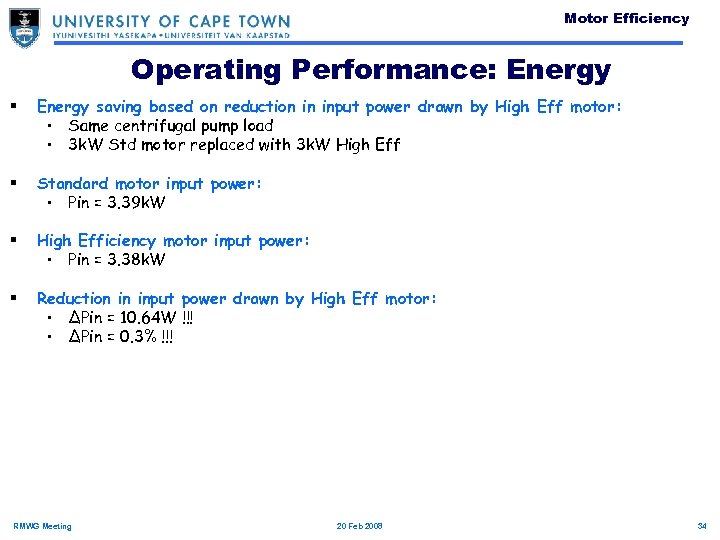 UNIVERSITY OF CAPE TOWN
IYUNIVESITHI YASEKAPA • UNIVERSITEIT VAN KAAPSTAD

Motor Efficiency

Operating Performance: Energy

▪ Energy saving based on reduction in input power drawn by High Eff motor:
• Same centrifugal pump load
• 3kW Std motor replaced with 3kW High Eff

▪ Standard motor input power:
• Pin = 3.39kW

▪ High Efficiency motor input power:
• Pin = 3.38kW

▪ Reduction in input power drawn by High Eff motor:
• ΔPin = 10.64W !!!
• ΔPin = 0.3% !!!

RMWG Meeting

20 Feb 2008

34